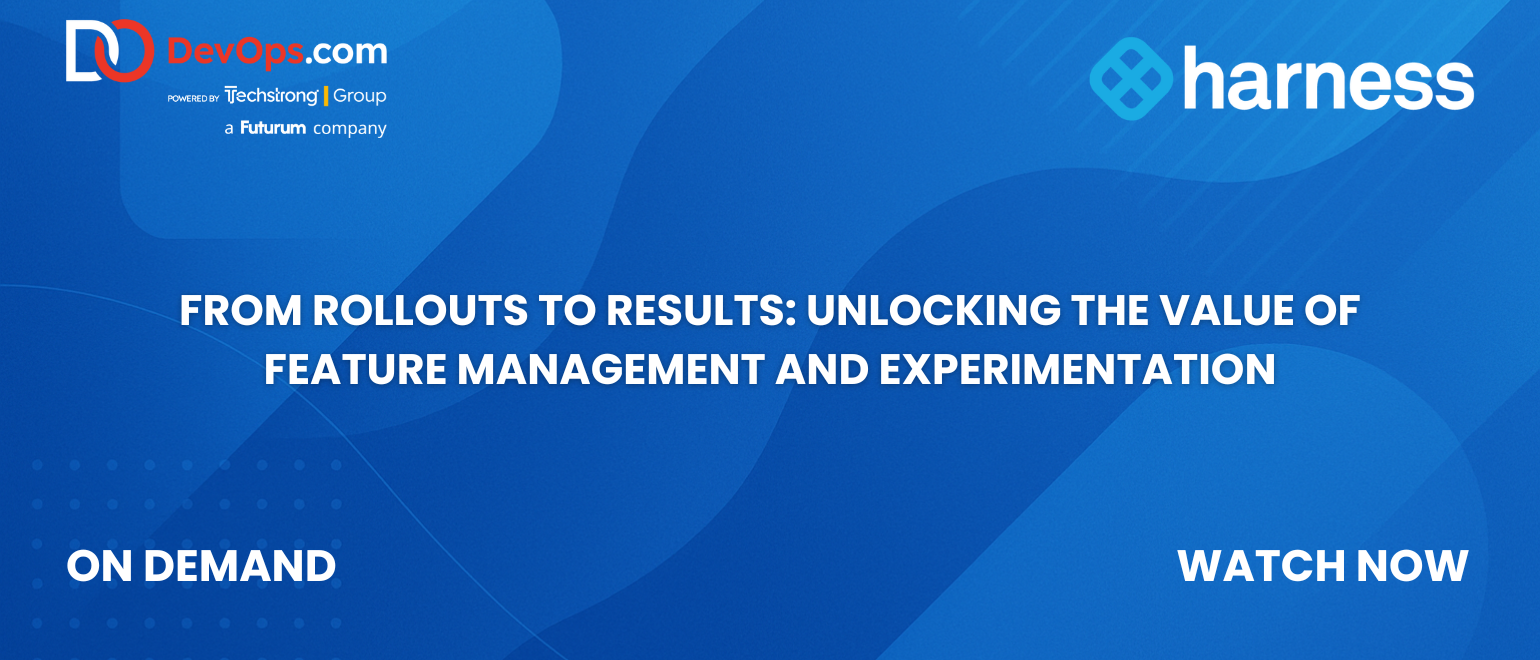 DevOps.com
POWERED BY Techstrong | Group
a Futurum company

harness

FROM ROLLOUTS TO RESULTS: UNLOCKING THE VALUE OF FEATURE MANAGEMENT AND EXPERIMENTATION

ON DEMAND

WATCH NOW